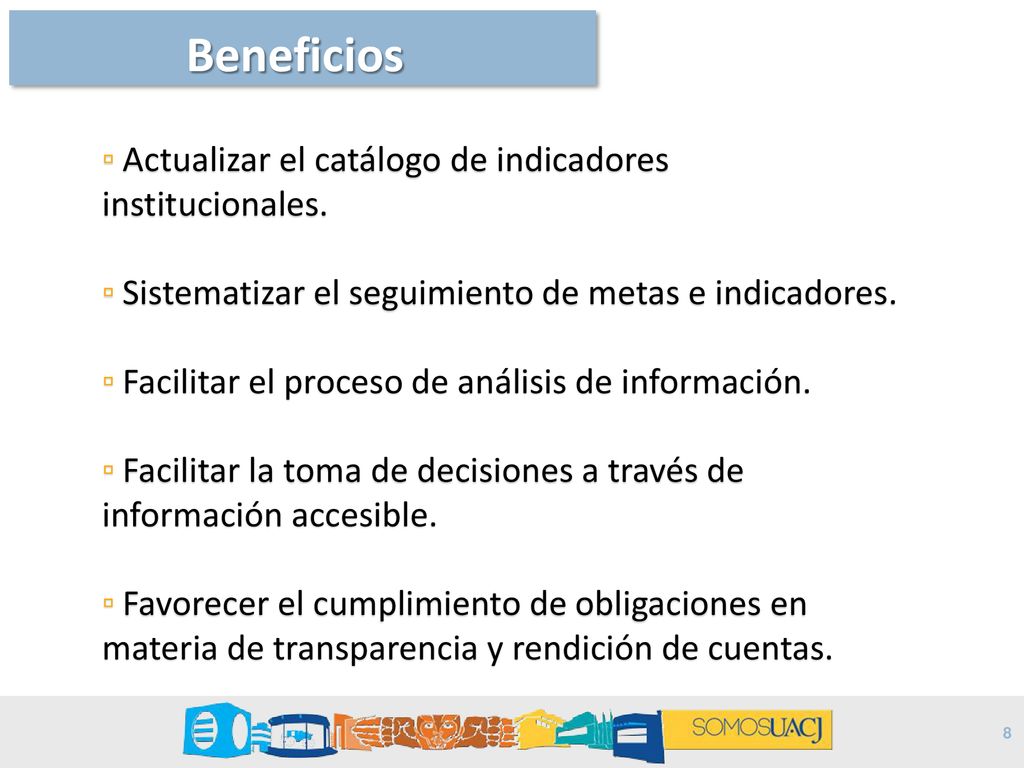 Beneficios

▫ Actualizar el catálogo de indicadores institucionales.

▫ Sistematizar el seguimiento de metas e indicadores.

▫ Facilitar el proceso de análisis de información.

▫ Facilitar la toma de decisiones a través de información accesible.

▫ Favorecer el cumplimiento de obligaciones en materia de transparencia y rendición de cuentas.

SOMOSUACJ

8